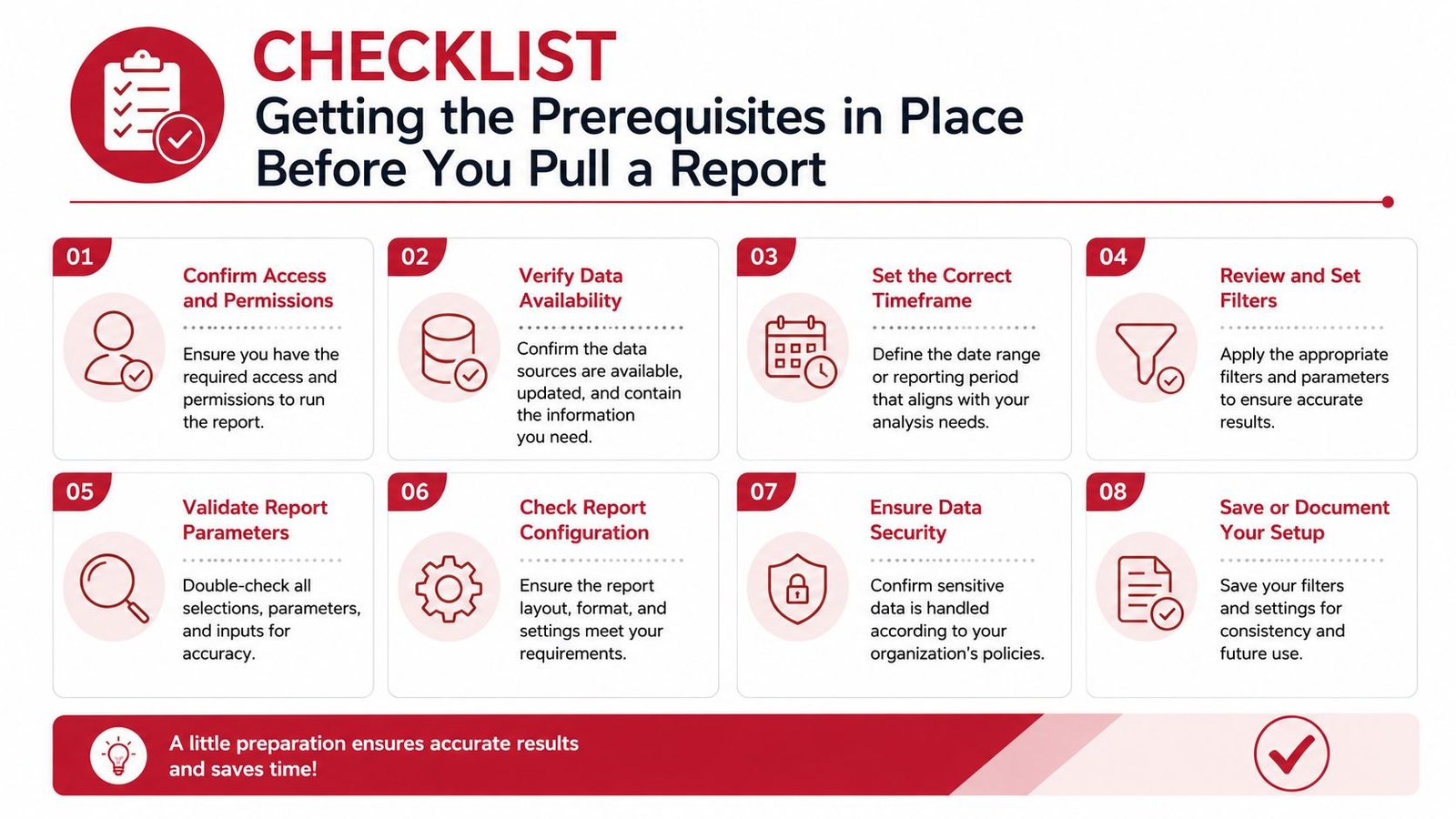 CHECKLIST
Getting the Prerequisites in Place Before You Pull a Report

01
Confirm Access and Permissions
Ensure you have the required access and permissions to run the report.

02
Verify Data Availability
Confirm the data sources are available, updated, and contain the information you need.

03
Set the Correct Timeframe
Define the date range or reporting period that aligns with your analysis needs.

04
Review and Set Filters
Apply the appropriate filters and parameters to ensure accurate results.

05
Validate Report Parameters
Double-check all selections, parameters, and inputs for accuracy.

06
Check Report Configuration
Ensure the report layout, format, and settings meet your requirements.

07
Ensure Data Security
Confirm sensitive data is handled according to your organization's policies.

08
Save or Document Your Setup
Save your filters and settings for consistency and future use.

A little preparation ensures accurate results and saves time!